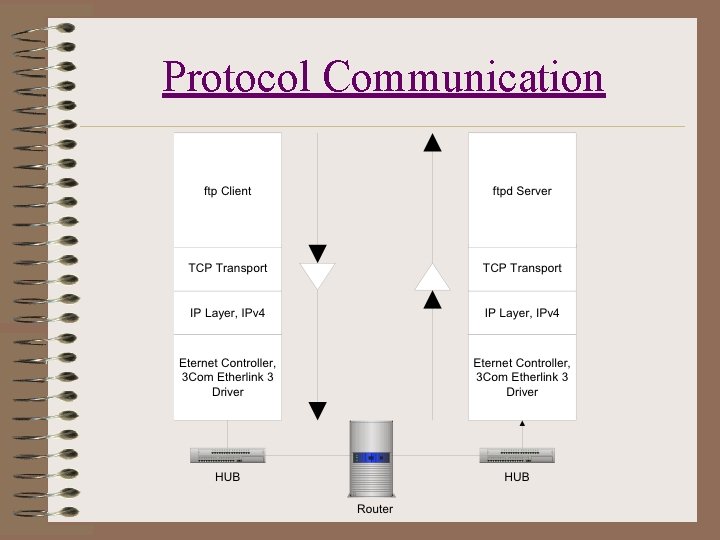 Protocol Communication

ftp Client

TCP Transport

IP Layer, IPv4

Eternet Controller, 3Com Etherlink 3 Driver

ftpd Server

TCP Transport

IP Layer, IPv4

Eternet Controller, 3Com Etherlink 3 Driver

HUB

Router

HUB